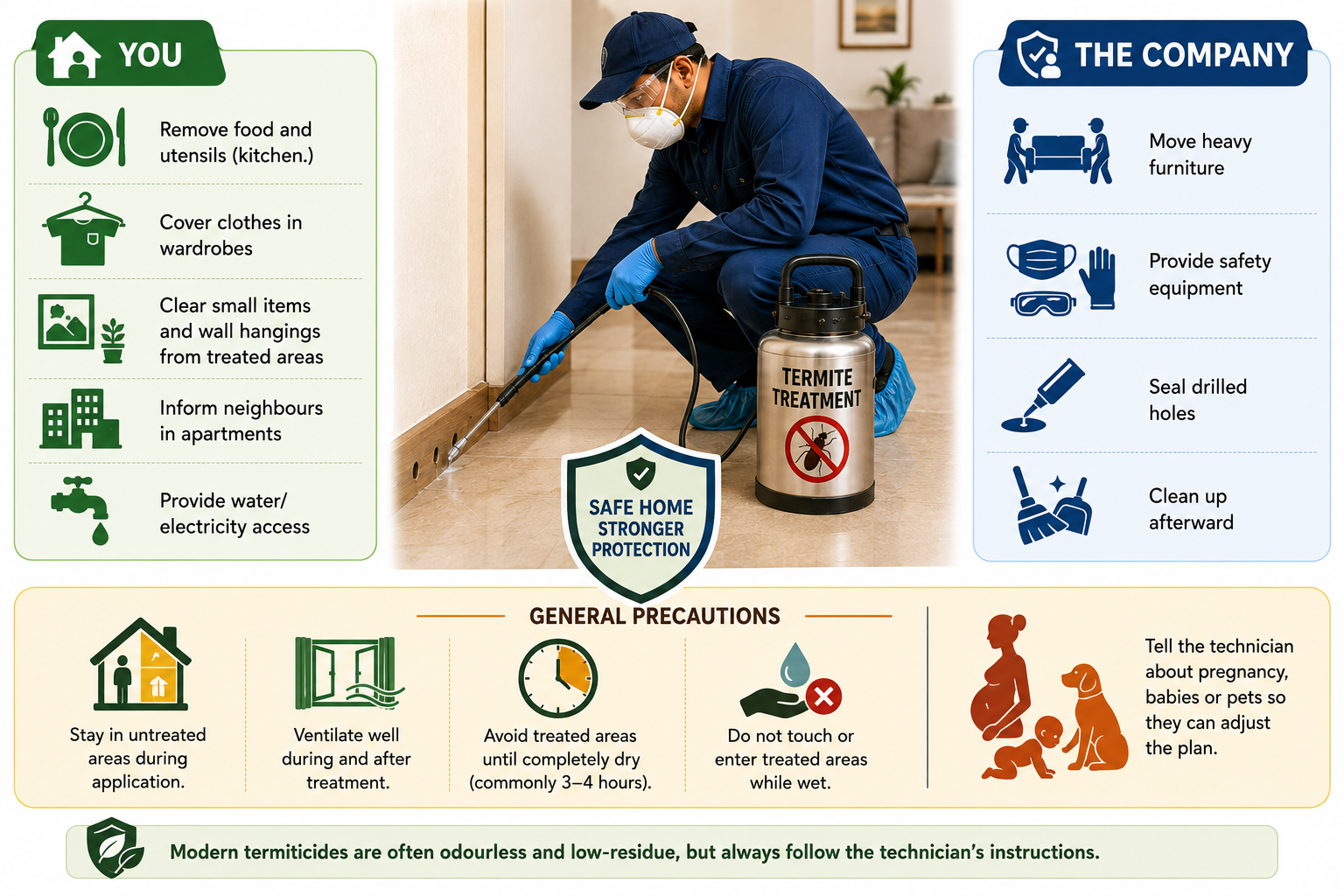 YOU

Remove food and utensils (kitchen.)

Cover clothes in wardrobes

Clear small items and wall hangings from treated areas

Inform neighbours in apartments

Provide water/ electricity access

TERMITE TREATMENT

SAFE HOME STRONGER PROTECTION

THE COMPANY

Move heavy furniture

Provide safety equipment

Seal drilled holes

Clean up afterward

GENERAL PRECAUTIONS

Stay in untreated areas during application.

Ventilate well during and after treatment.

Avoid treated areas until completely dry (commonly 3–4 hours).

Do not touch or enter treated areas while wet.

Tell the technician about pregnancy, babies or pets so they can adjust the plan.

Modern termiticides are often odourless and low-residue, but always follow the technician's instructions.